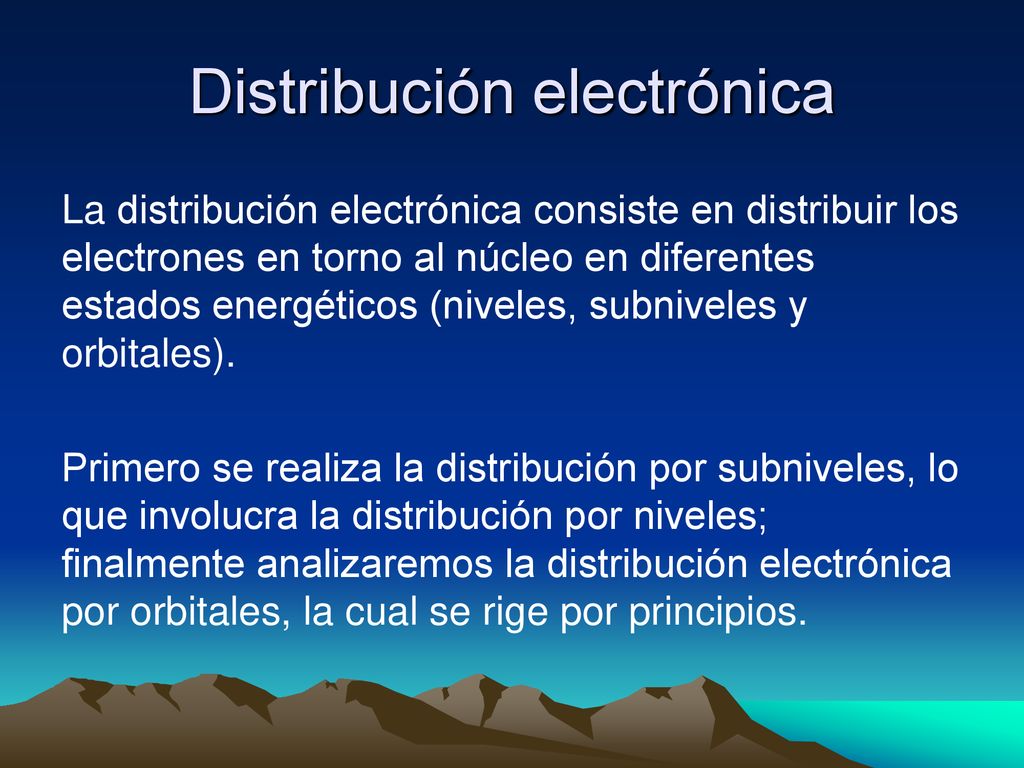 Distribución electrónica

La distribución electrónica consiste en distribuir los electrones en torno al núcleo en diferentes estados energéticos (niveles, subniveles y orbitales).

Primero se realiza la distribución por subniveles, lo que involucra la distribución por niveles; finalmente analizaremos la distribución electrónica por orbitales, la cual se rige por principios.